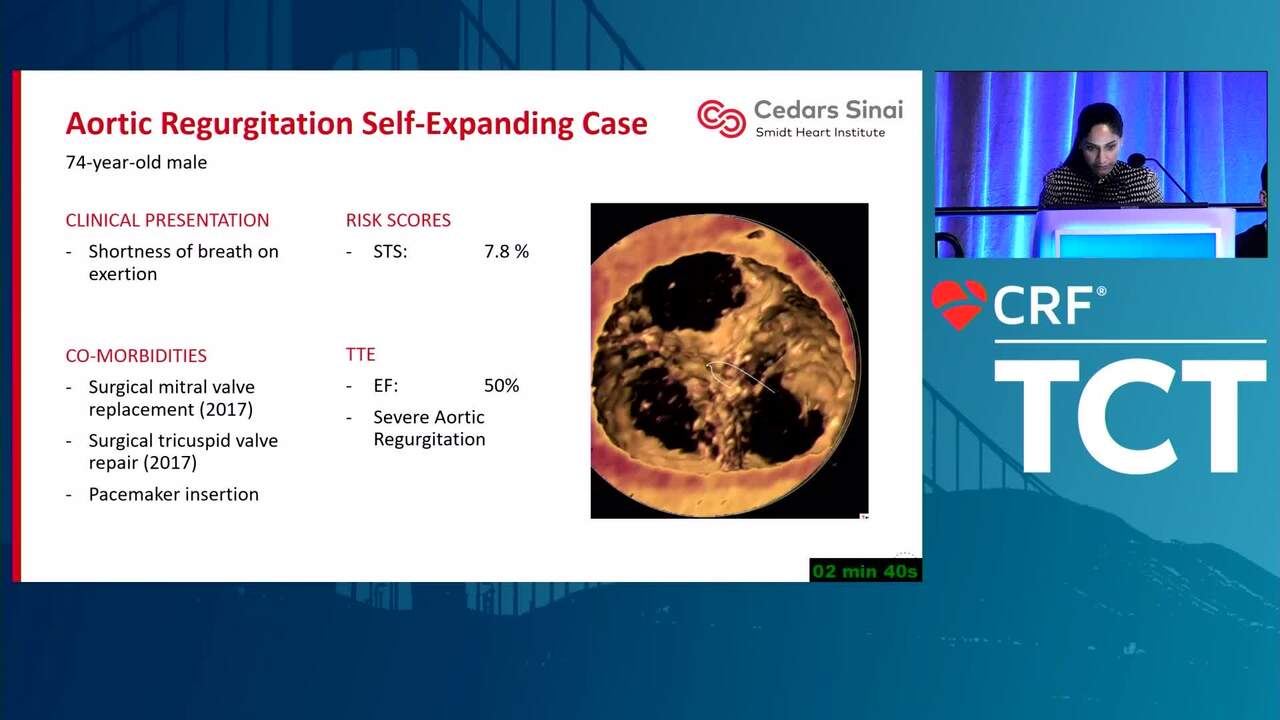 Aortic Regurgitation Self-Expanding Case

Cedars Sinai
Smidt Heart Institute

74-year-old male

CLINICAL PRESENTATION
- Shortness of breath on exertion

CO-MORBIDITIES
- Surgical mitral valve replacement (2017)
- Surgical tricuspid valve repair (2017)
- Pacemaker insertion

RISK SCORES
- STS: 7.8 %

TTE
- EF: 50%
- Severe Aortic Regurgitation

02 min 40s

CRF®
TCT